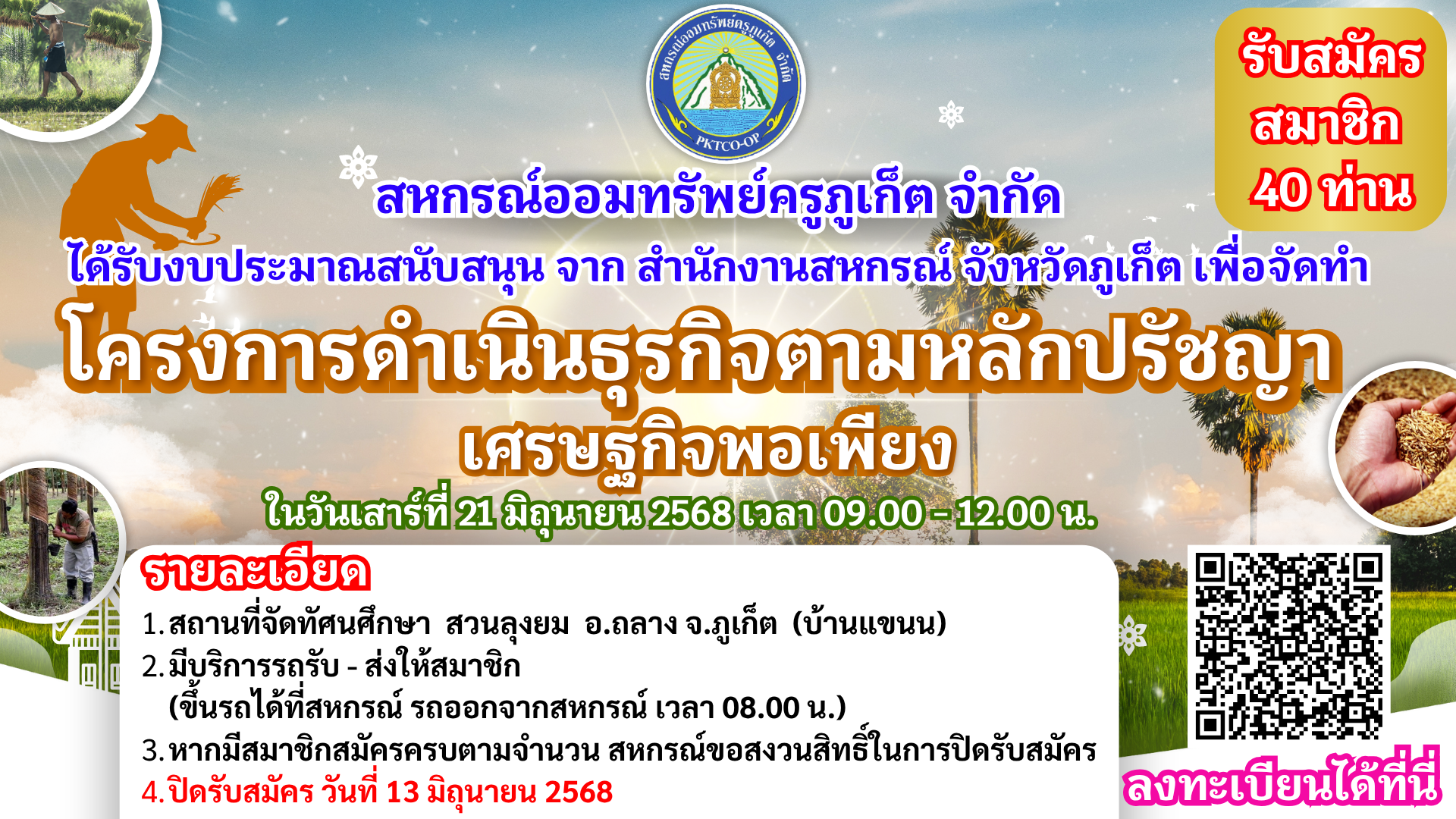 สหกรณ์ออมทรัพย์ครูภูเก็ต จำกัด
PKTCO-OP

รับสมัคร สมาชิก 40 ท่าน

สหกรณ์ออมทรัพย์ครูภูเก็ต จำกัด
ได้รับงบประมาณสนับสนุน จาก สำนักงานสหกรณ์ จังหวัดภูเก็ต เพื่อจัดทำ
โครงการดำเนินธุรกิจตามหลักปรัชญา
เศรษฐกิจพอเพียง
ในวันเสาร์ที่ 21 มิถุนายน 2568 เวลา 09.00 - 12.00 น.

รายละเอียด
1. สถานที่จัดทัศนศึกษา สวนลุงยม อ.ถลาง จ.ภูเก็ต (บ้านแขนน)
2. มีบริการรถรับ - ส่งให้สมาชิก
(ขึ้นรถได้ที่สหกรณ์ รถออกจากสหกรณ์ เวลา 08.00 น.)
3. หากมีสมาชิกสมัครครบตามจำนวน สหกรณ์ขอสงวนสิทธิ์ในการปิดรับสมัคร
4. ปิดรับสมัคร วันที่ 13 มิถุนายน 2568

ลงทะเบียนได้ที่นี่